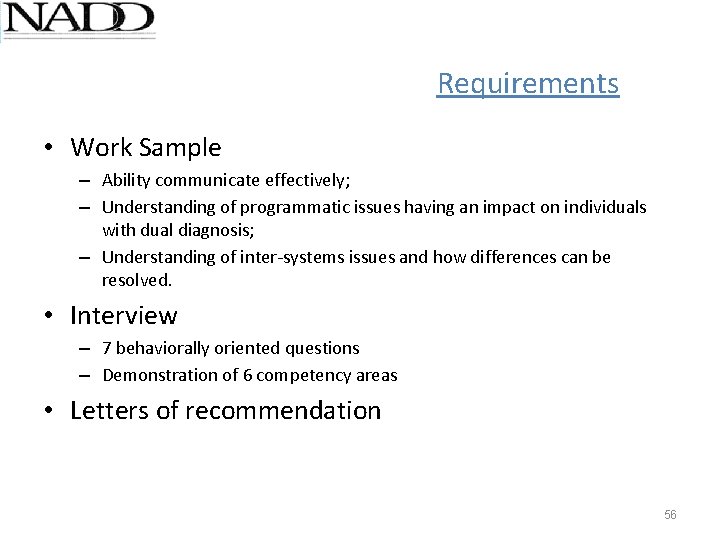 NADD

Requirements

• Work Sample
– Ability communicate effectively;
– Understanding of programmatic issues having an impact on individuals with dual diagnosis;
– Understanding of inter-systems issues and how differences can be resolved.

• Interview
– 7 behaviorally oriented questions
– Demonstration of 6 competency areas

• Letters of recommendation

56